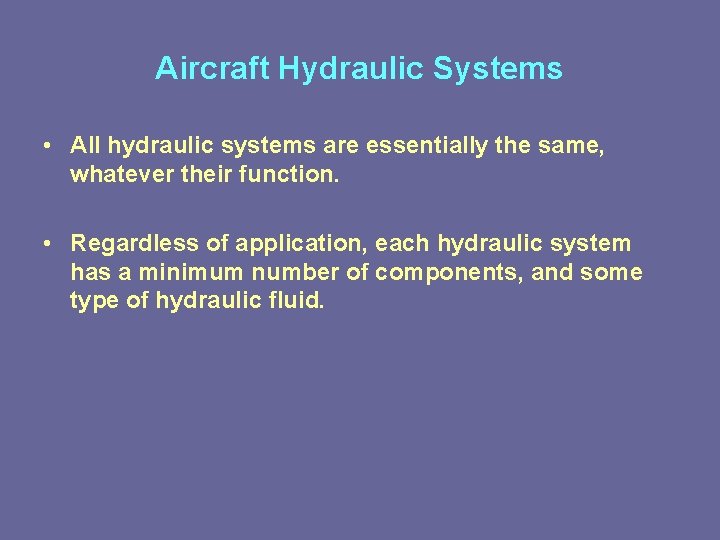 Aircraft Hydraulic Systems

• All hydraulic systems are essentially the same, whatever their function.

• Regardless of application, each hydraulic system has a minimum number of components, and some type of hydraulic fluid.